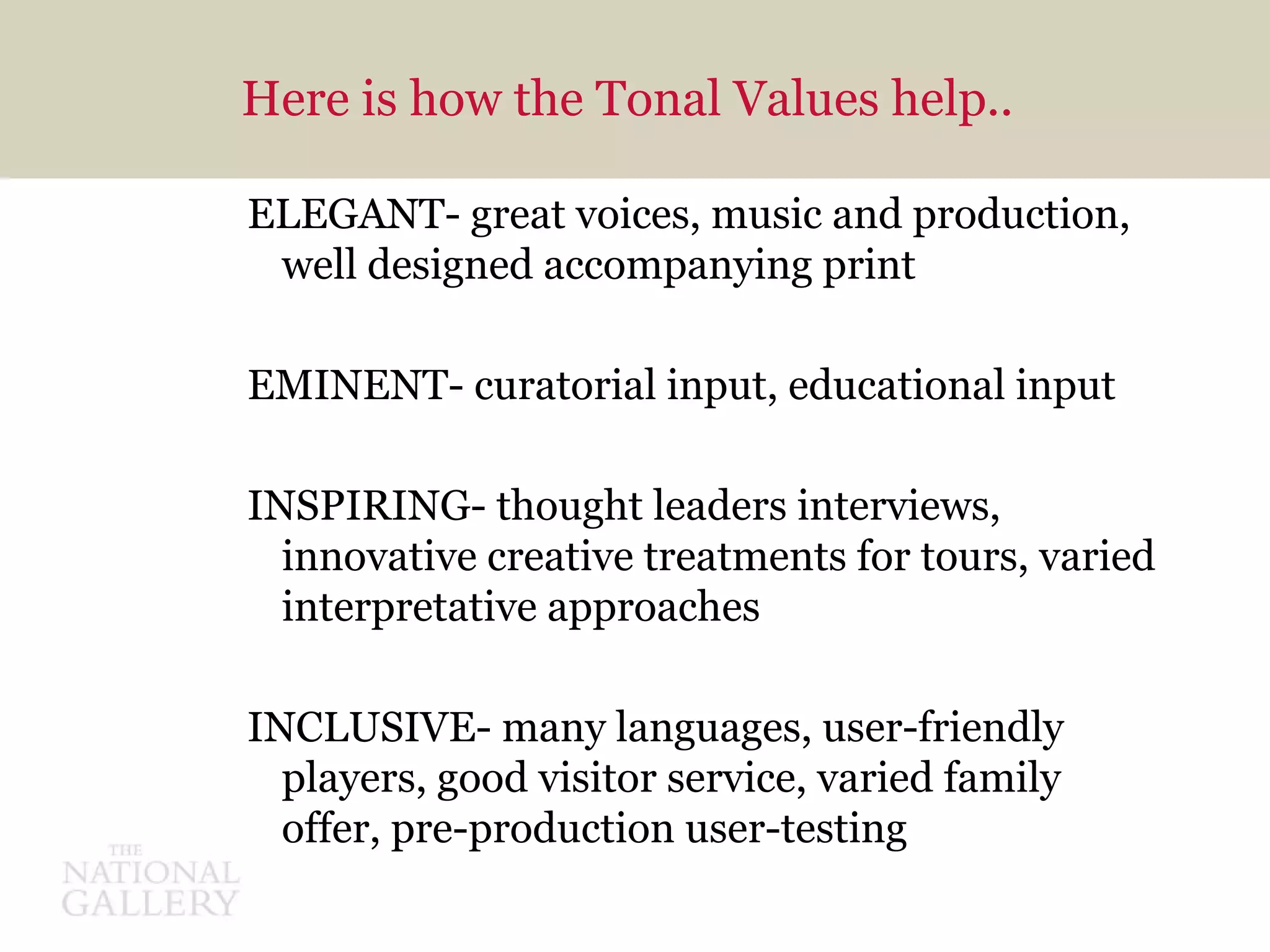 Here is how the Tonal Values help..

ELEGANT- great voices, music and production, well designed accompanying print

EMINENT- curatorial input, educational input

INSPIRING- thought leaders interviews, innovative creative treatments for tours, varied interpretative approaches

INCLUSIVE- many languages, user-friendly players, good visitor service, varied family offer, pre-production user-testing

THE NATIONAL GALLERY